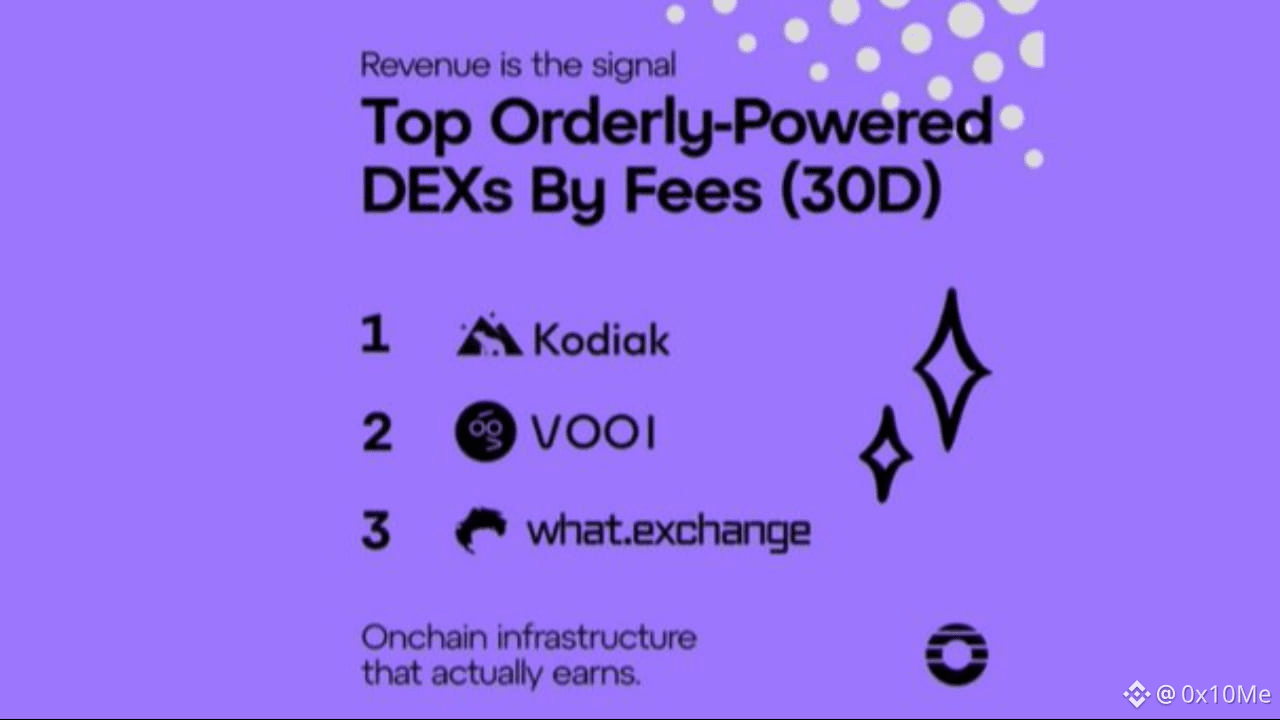 Revenue is the signal

Top Orderly-Powered DEXs By Fees (30D)

1 Kodiak

2 VOOI

3 what.exchange

Onchain infrastructure that actually earns.

@ 0x10Me